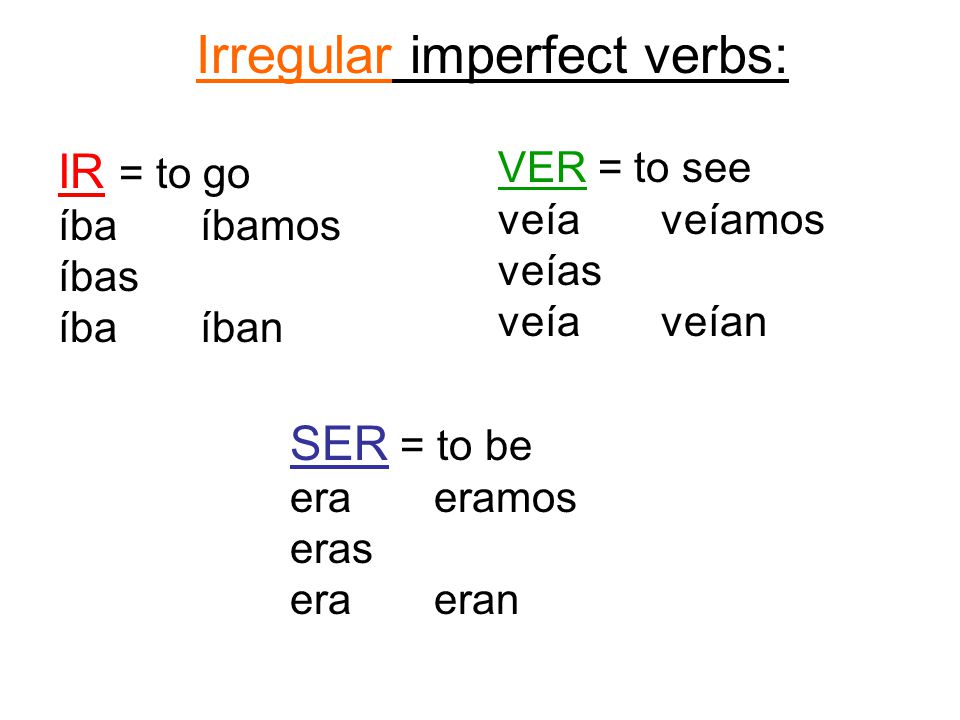 Irregular imperfect verbs:

IR = to go
íba íbamos
íbas
íba íban

VER = to see
veía veíamos
veías
veía veían

SER = to be
era eramos
eras
era eran